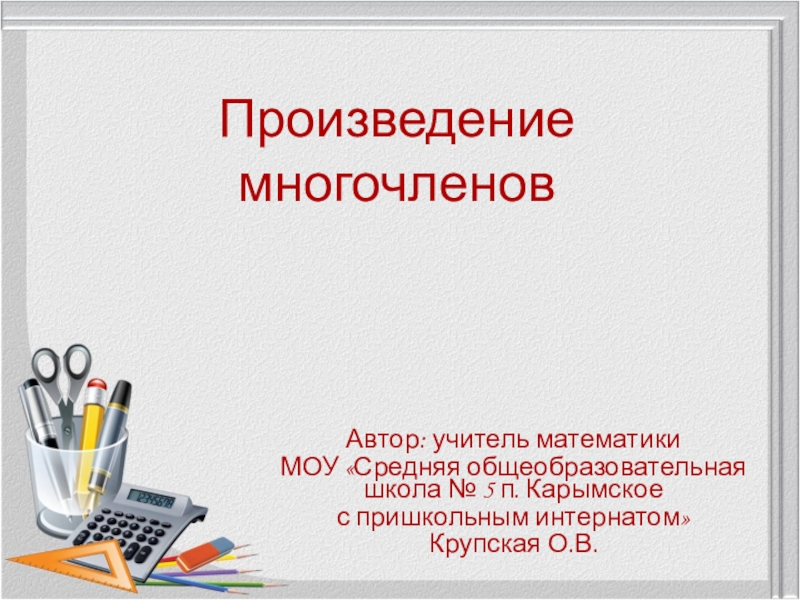 Произведение многочленов

Автор: учитель математики
МОУ «Средняя общеобразовательная школа № 5 п. Карымское
с пришкольным интернатом»
Крупская О.В.

12345678